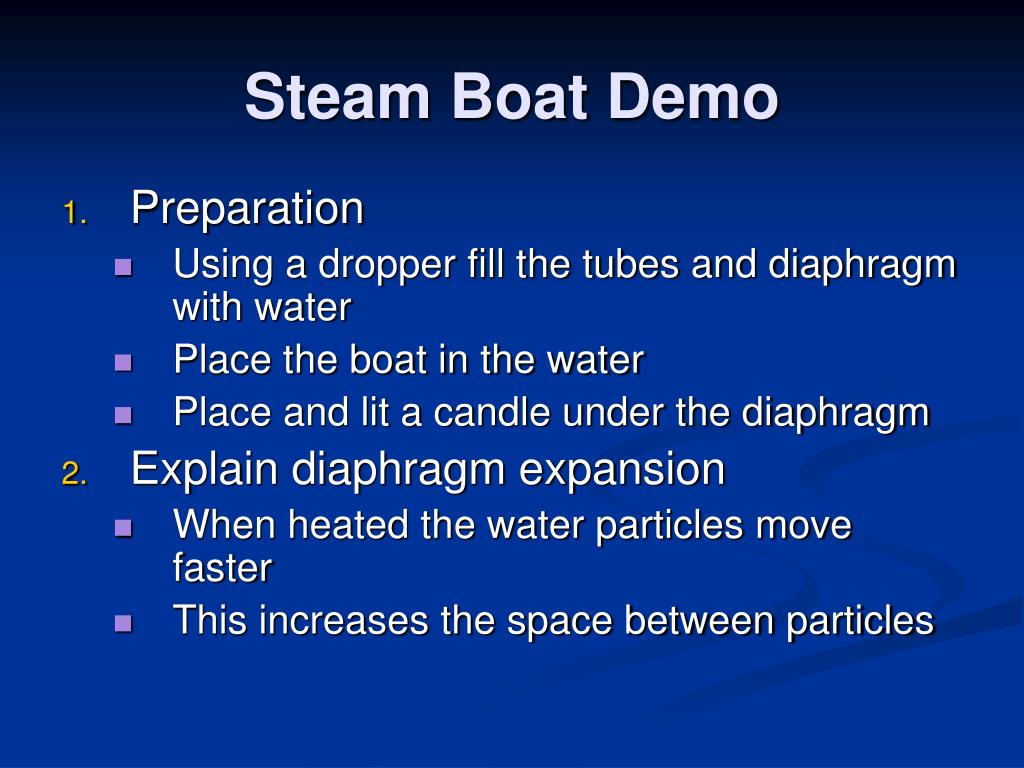 Steam Boat Demo

1. Preparation
- Using a dropper fill the tubes and diaphragm with water
- Place the boat in the water
- Place and lit a candle under the diaphragm

2. Explain diaphragm expansion
- When heated the water particles move faster
- This increases the space between particles